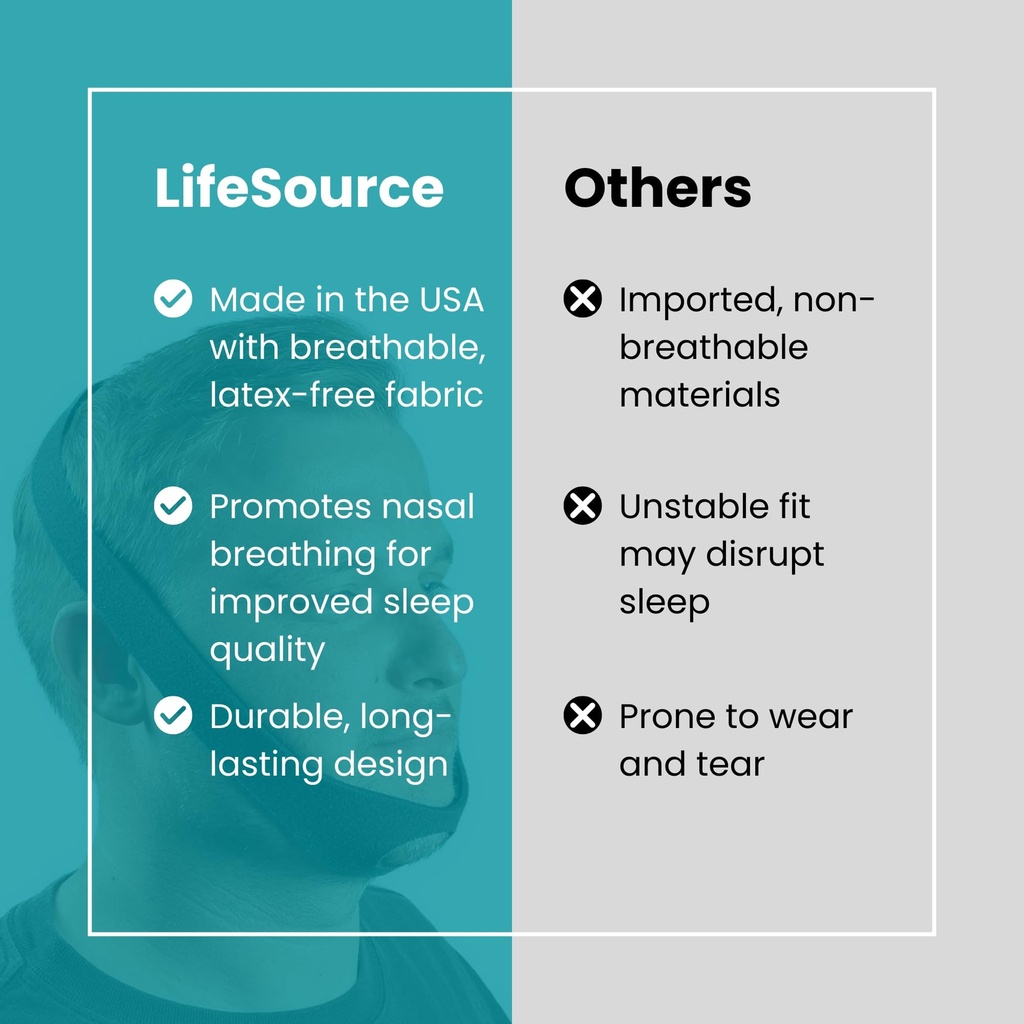 LifeSource

Made in the USA with breathable, latex-free fabric

Promotes nasal breathing for improved sleep quality

Durable, long-lasting design

Others

Imported, non-breathable materials

Unstable fit may disrupt sleep

Prone to wear and tear